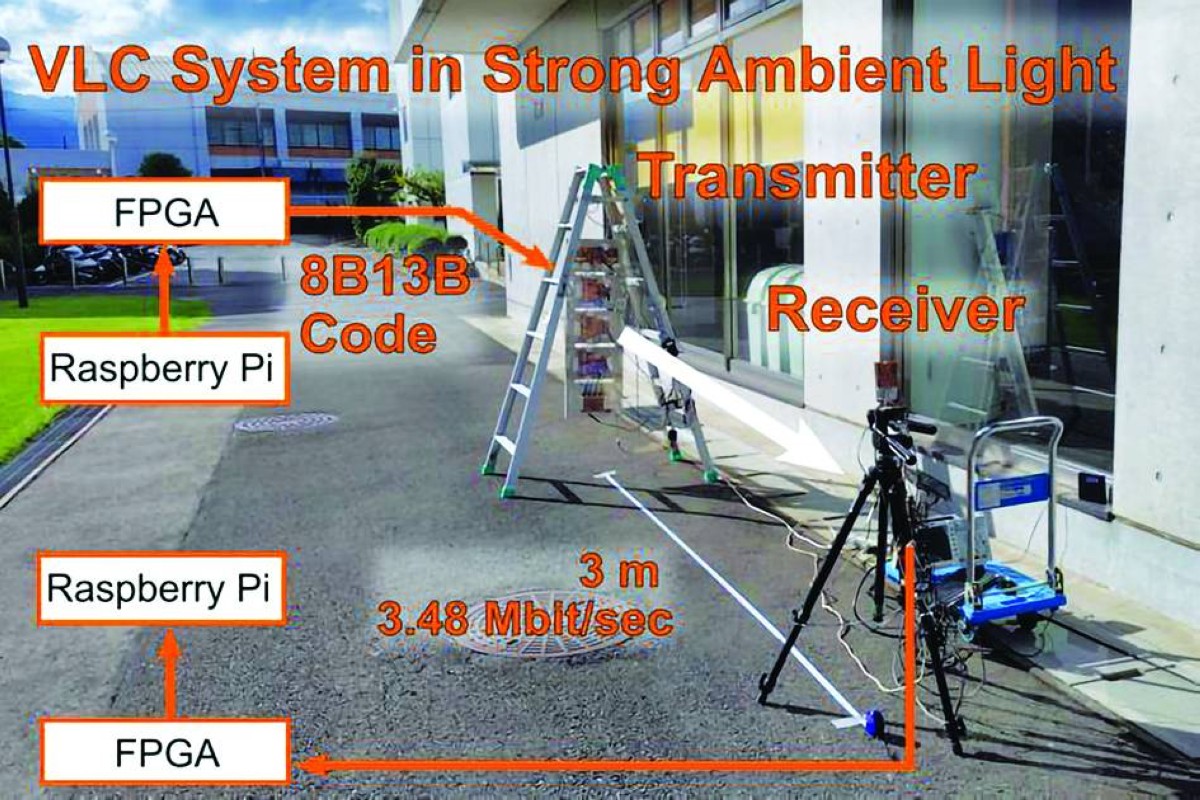 VLC System in Strong Ambient Light

FPGA

Transmitter

8B13B Code

Receiver

Raspberry Pi

Raspberry Pi

3 m
3.48 Mbit/sec

FPGA